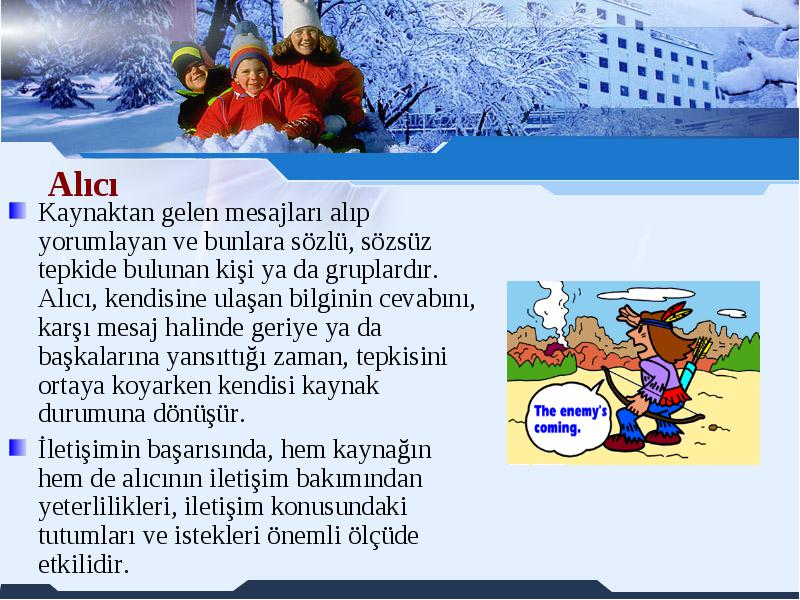 Alıcı

Kaynaktan gelen mesajları alıp yorumlayan ve bunlara sözlü, sözsüz tepkide bulunan kişi ya da gruplardır. Alıcı, kendisine ulaşan bilginin cevabını, karşı mesaj halinde geriye ya da başkalarına yansıttığı zaman, tepkisini ortaya koyarken kendisi kaynak durumuna dönüşür.

İletişimin başarısında, hem kaynağın hem de alıcının iletişim bakımından yeterlilikleri, iletişim konusundaki tutumları ve istekleri önemli ölçüde etkilidir.

The enemy's coming.